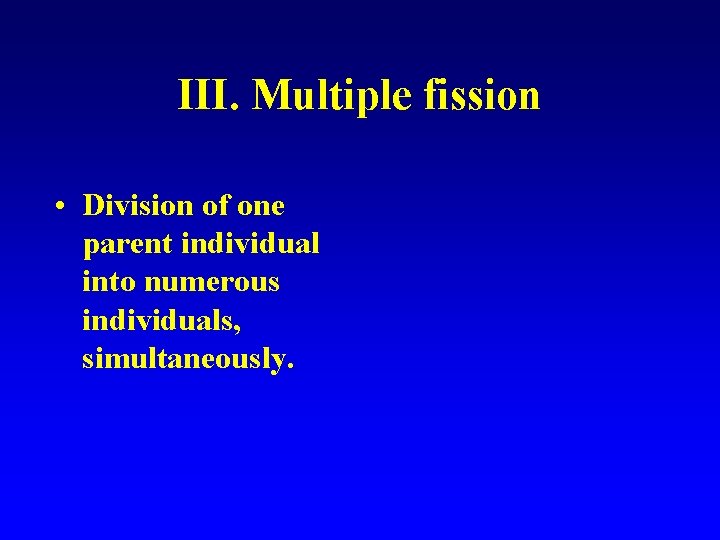 III. Multiple fission

• Division of one parent individual into numerous individuals, simultaneously.